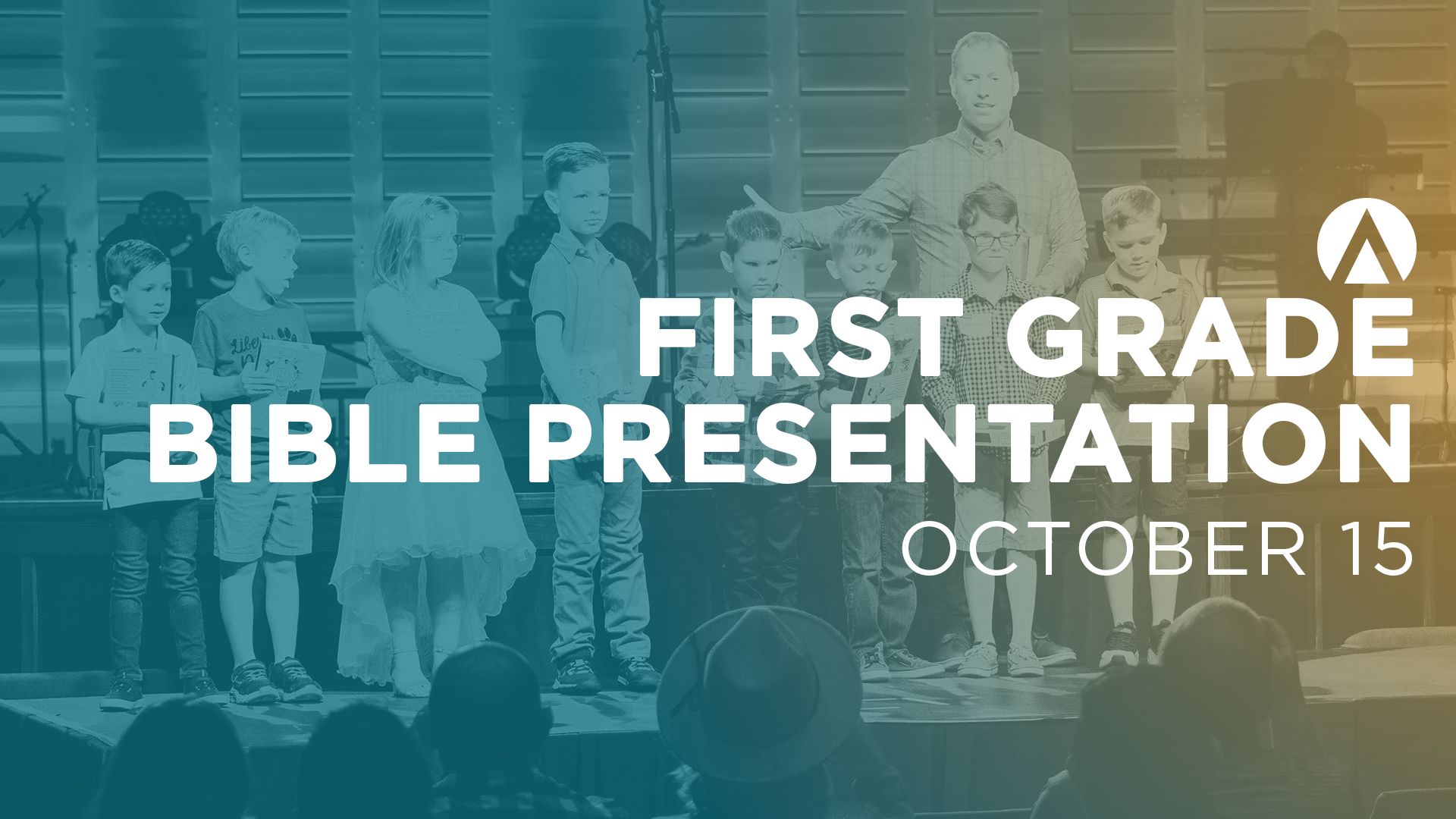 FIRST GRADE
BIBLE PRESENTATION
OCTOBER 15